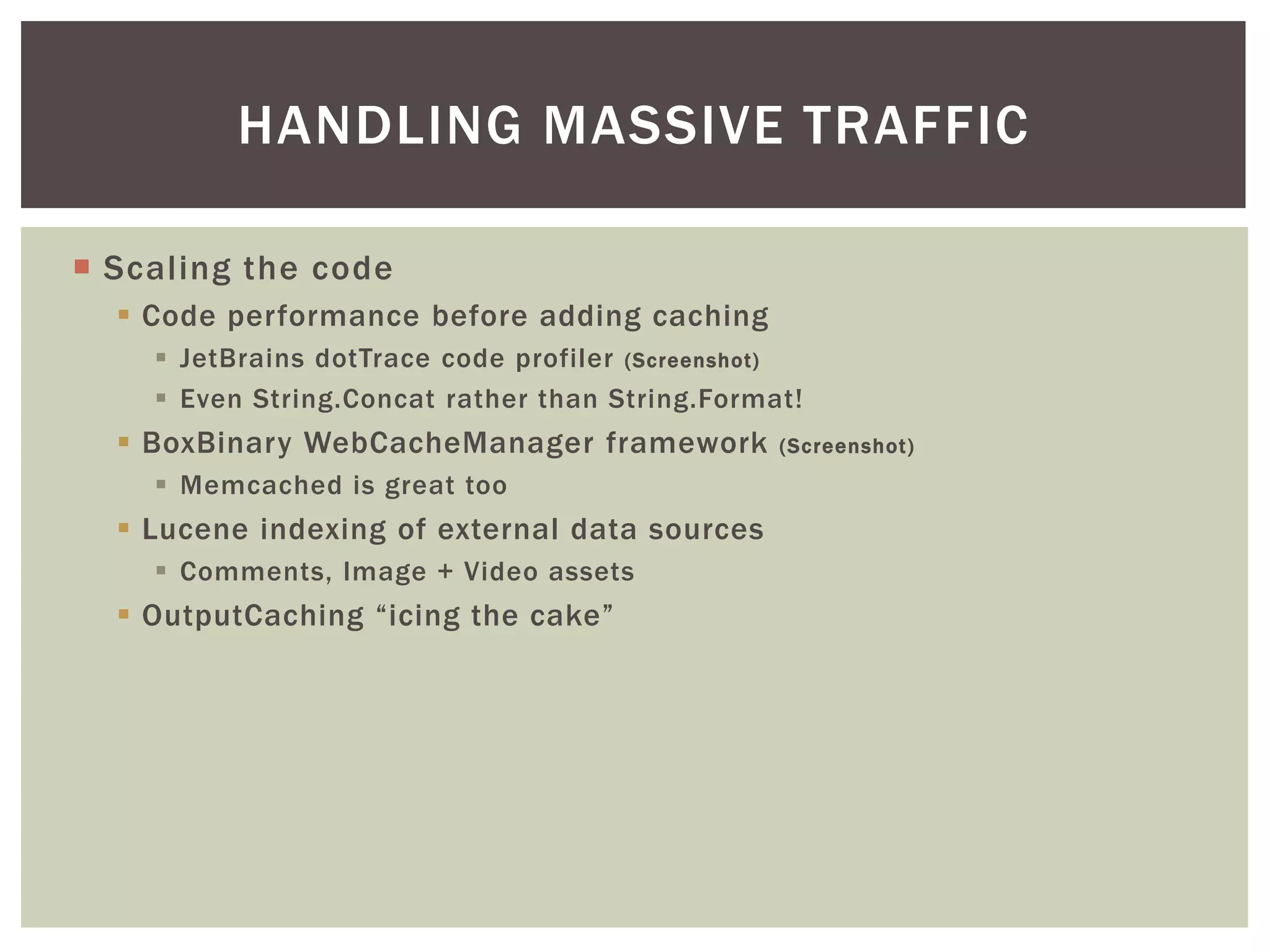 HANDLING MASSIVE TRAFFIC

Scaling the code

Code performance before adding caching

JetBrains dotTrace code profiler (Screenshot)

Even String.Concat rather than String.Format!

BoxBinary WebCacheManager framework (Screenshot)

Memcached is great too

Lucene indexing of external data sources

Comments, Image + Video assets

OutputCaching “icing the cake”